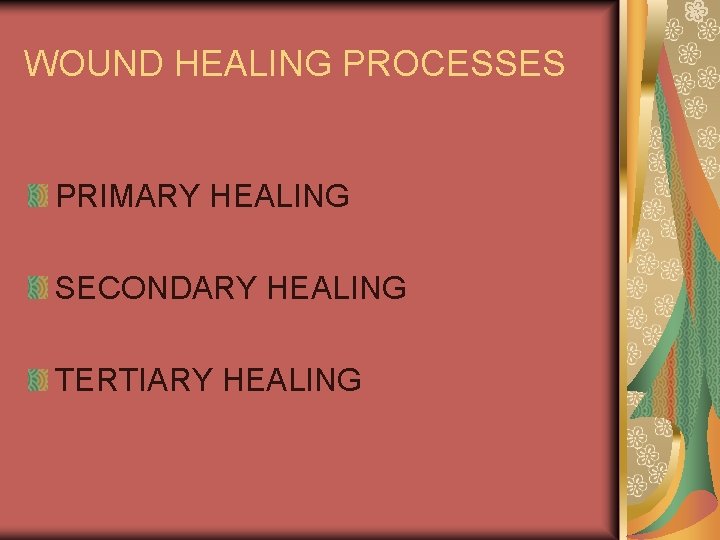 WOUND HEALING PROCESSES

PRIMARY HEALING

SECONDARY HEALING

TERTIARY HEALING